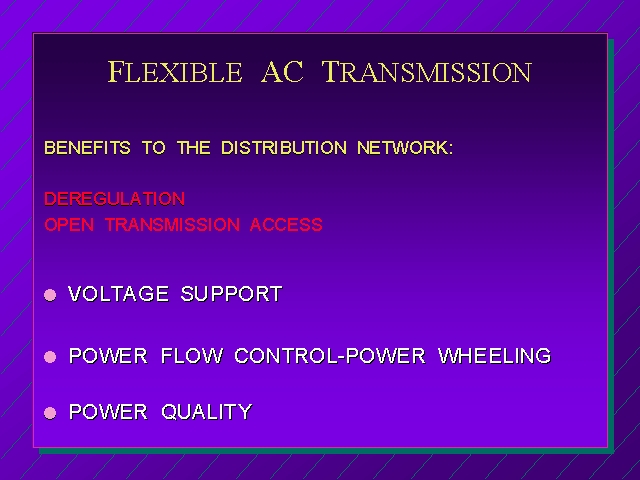 FLEXIBLE AC TRANSMISSION

BENEFITS TO THE DISTRIBUTION NETWORK:

DEREGULATION
OPEN TRANSMISSION ACCESS

- VOLTAGE SUPPORT
- POWER FLOW CONTROL-POWER WHEELING
- POWER QUALITY